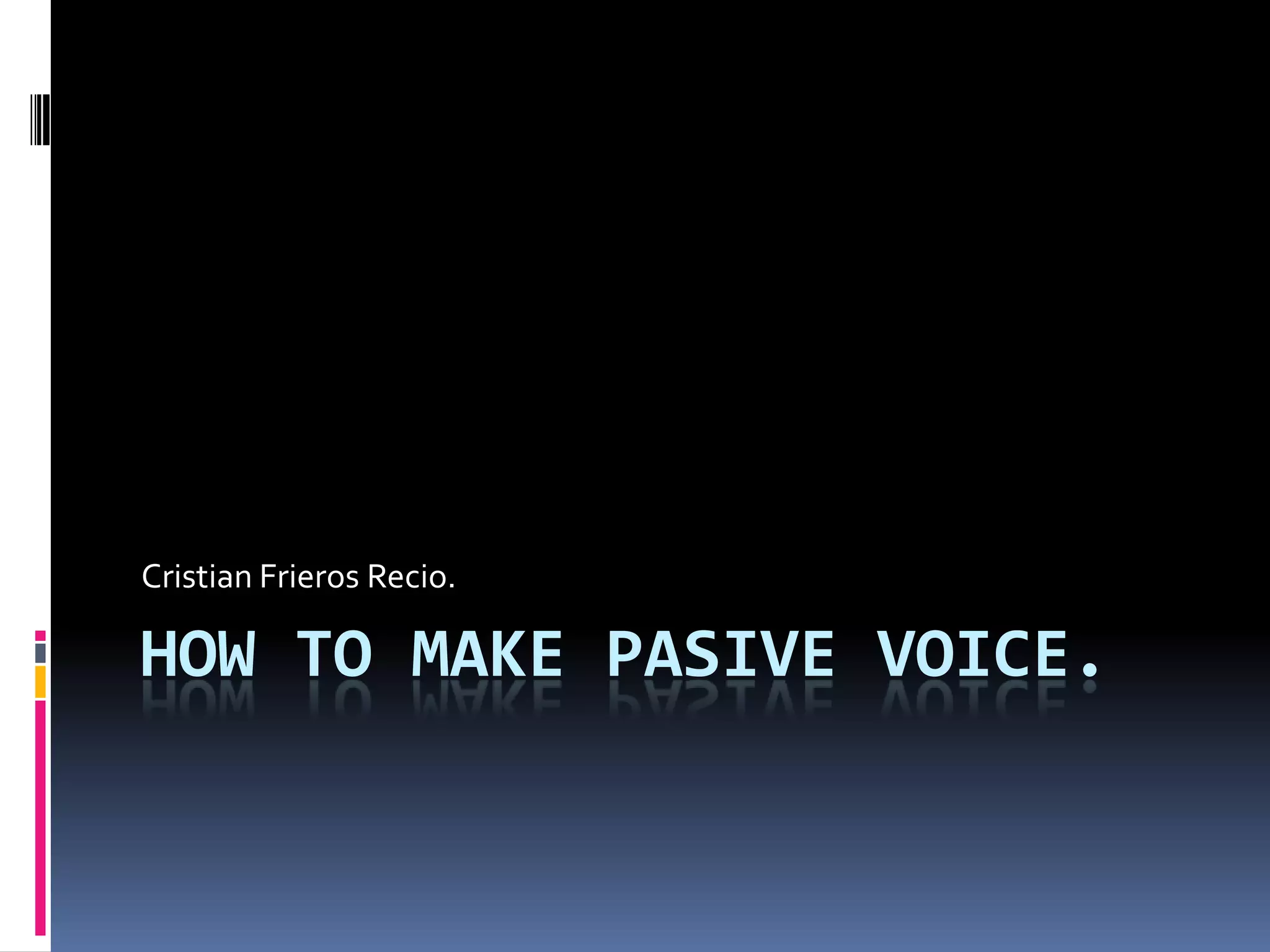 Cristian Frieros Recio.

HOW TO MAKE PASIVE VOICE.